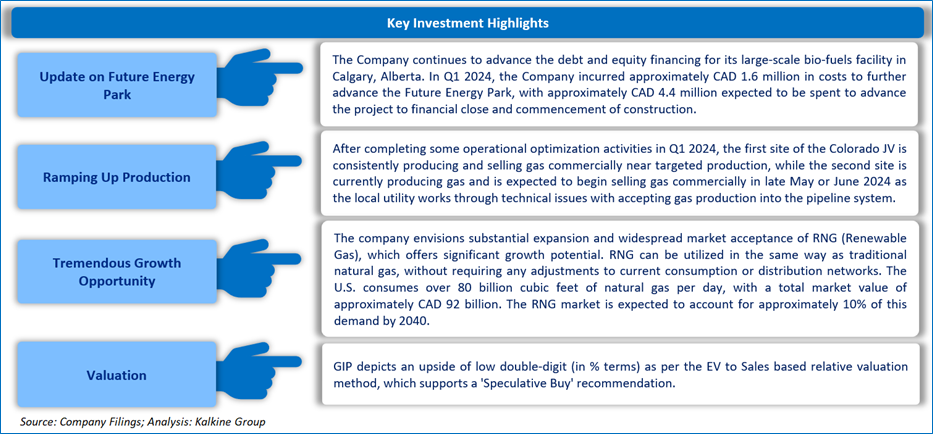 Key Investment Highlights

Update on Future Energy Park

The Company continues to advance the debt and equity financing for its large-scale bio-fuels facility in Calgary, Alberta. In Q1 2024, the Company incurred approximately CAD 1.6 million in costs to further advance the Future Energy Park, with approximately CAD 4.4 million expected to be spent to advance the project to financial close and commencement of construction.

Ramping Up Production

After completing some operational optimization activities in Q1 2024, the first site of the Colorado JV is consistently producing and selling gas commercially near targeted production, while the second site is currently producing gas and is expected to begin selling gas commercially in late May or June 2024 as the local utility works through technical issues with accepting gas production into the pipeline system.

Tremendous Growth Opportunity

The company envisions substantial expansion and widespread market acceptance of RNG (Renewable Gas), which offers significant growth potential. RNG can be utilized in the same way as traditional natural gas, without requiring any adjustments to current consumption or distribution networks. The U.S. consumes over 80 billion cubic feet of natural gas per day, with a total market value of approximately CAD 92 billion. The RNG market is expected to account for approximately 10% of this demand by 2040.

Valuation

GIP depicts an upside of low double-digit (in % terms) as per the EV to Sales based relative valuation method, which supports a 'Speculative Buy' recommendation.

Source: Company Filings; Analysis: Kalkine Group